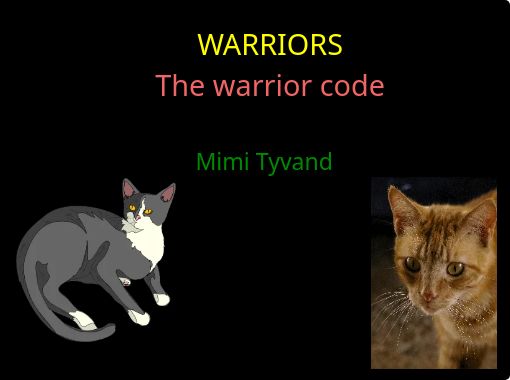 WARRIORS
The warrior code

Mimi Tyvand